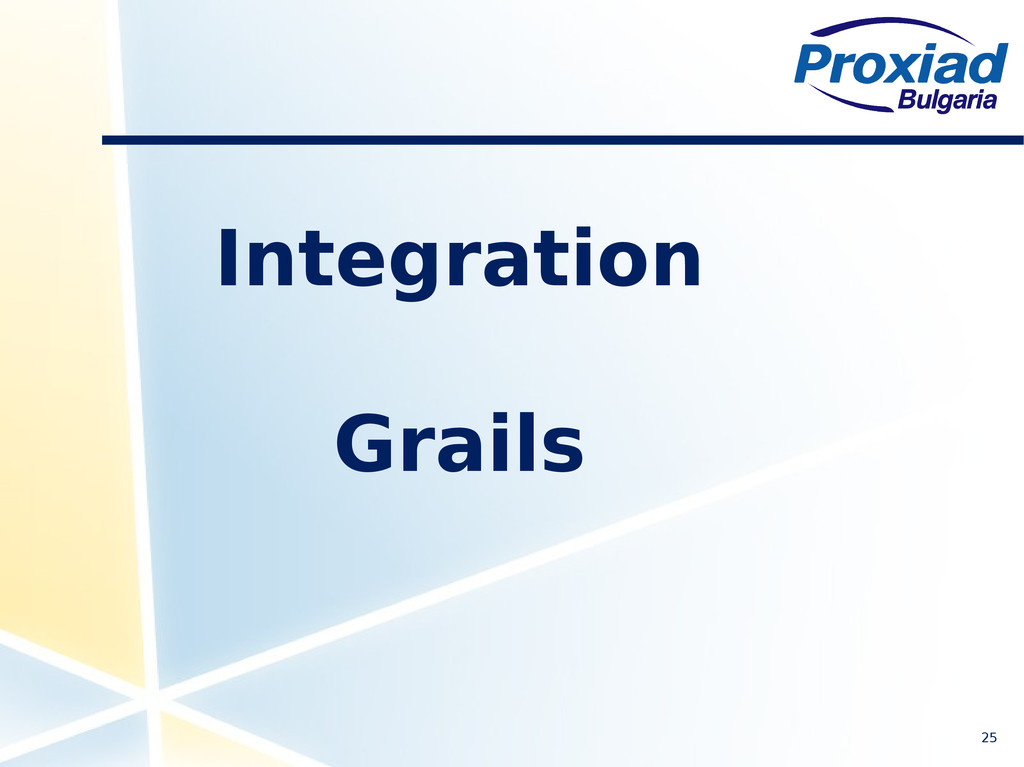 Proxiad Bulgaria

Integration

Grails

25